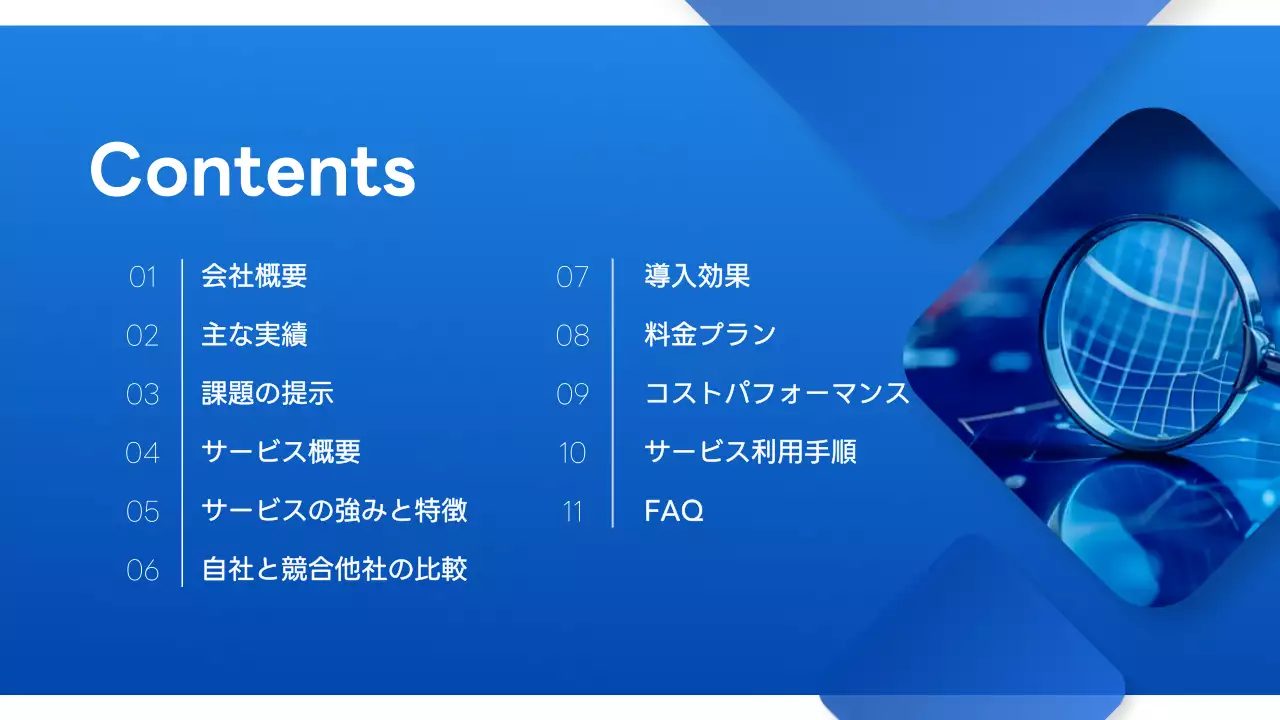 Contents

01 会社概要
02 主な実績
03 課題の提示
04 サービス概要
05 サービスの強みと特徴
06 自社と競合他社の比較

07 導入効果
08 料金プラン
09 コストパフォーマンス
10 サービス利用手順
11 FAQ